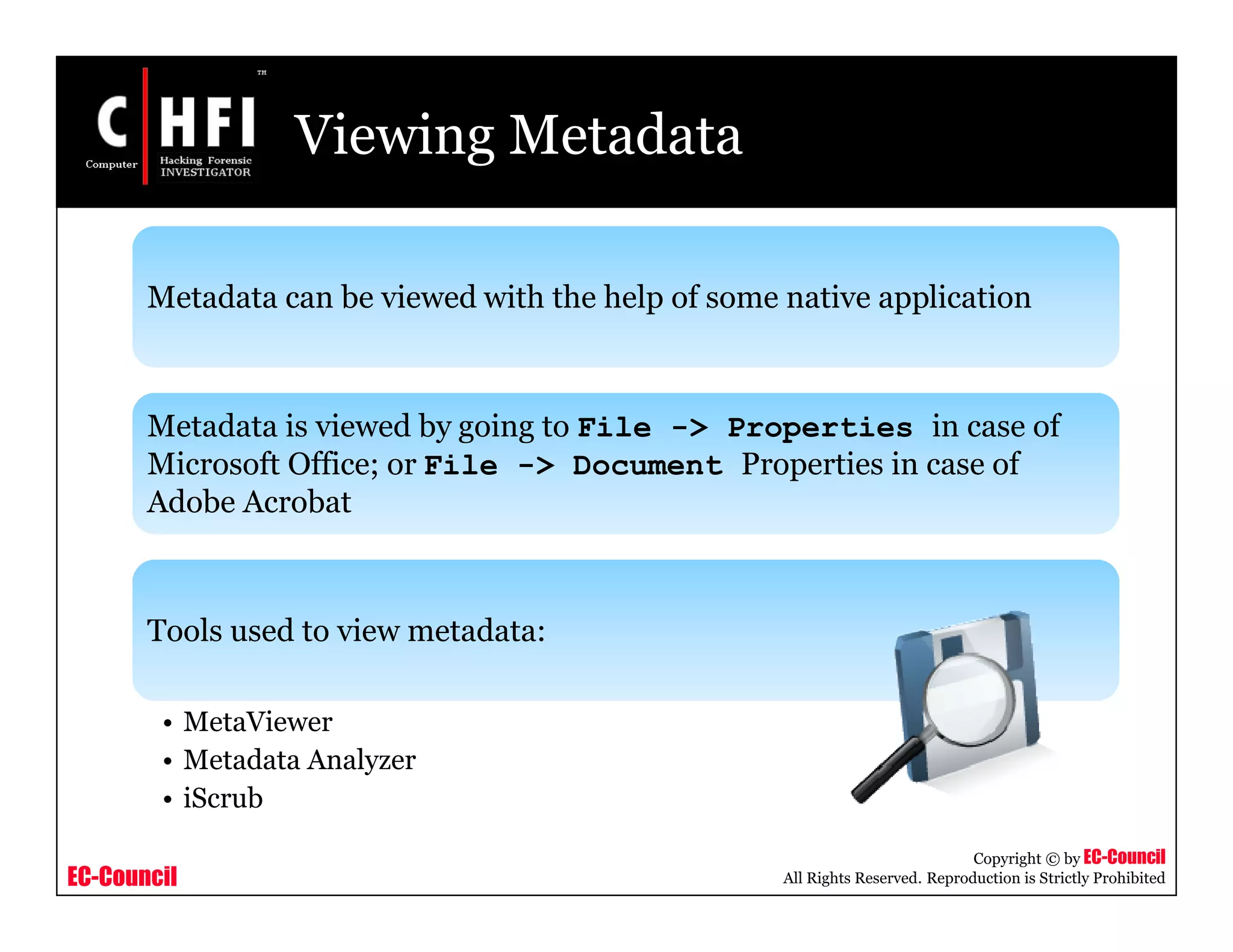 C HFI™
Computer Hacking Forensic INVESTIGATOR

Viewing Metadata

Metadata can be viewed with the help of some native application

Metadata is viewed by going to File -> Properties in case of Microsoft Office; or File -> Document Properties in case of Adobe Acrobat

Tools used to view metadata:

• MetaViewer
• Metadata Analyzer
• iScrub

EC-Council

Copyright © by EC-Council
All Rights Reserved. Reproduction is Strictly Prohibited